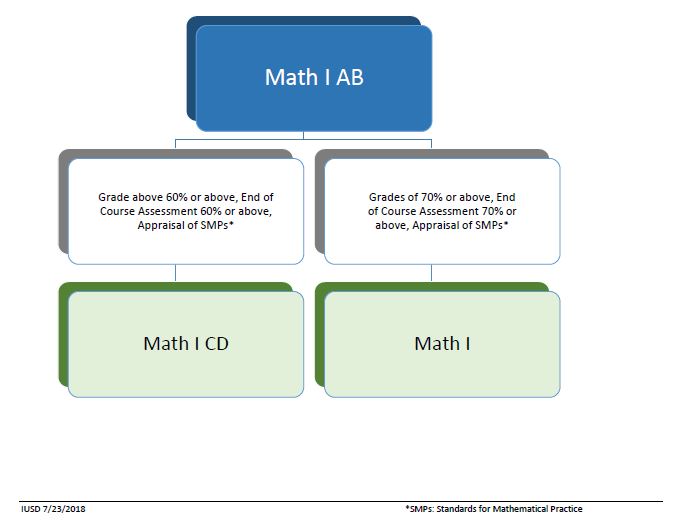 Math I AB

Grade above 60% or above, End of Course Assessment 60% or above, Appraisal of SMPs*

Grades of 70% or above, End of Course Assessment 70% or above, Appraisal of SMPs*

Math I CD

Math I

IUSD 7/23/2018

*SMPs: Standards for Mathematical Practice